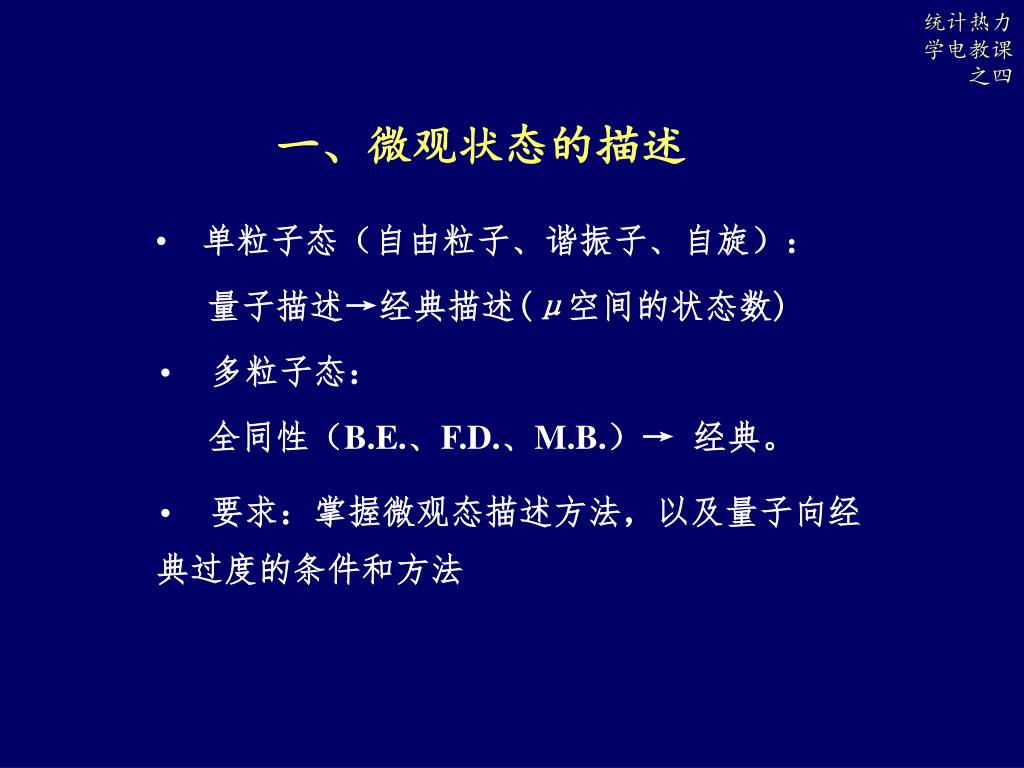 统计热力学电教课之四

一、微观状态的描述

• 单粒子态（自由粒子、谐振子、自旋）：

量子描述→经典描述（$\mu$空间的状态数）

• 多粒子态：

全同性（B.E.、F.D.、M.B.）→ 经典。

• 要求：掌握微观态描述方法，以及量子向经典过度的条件和方法